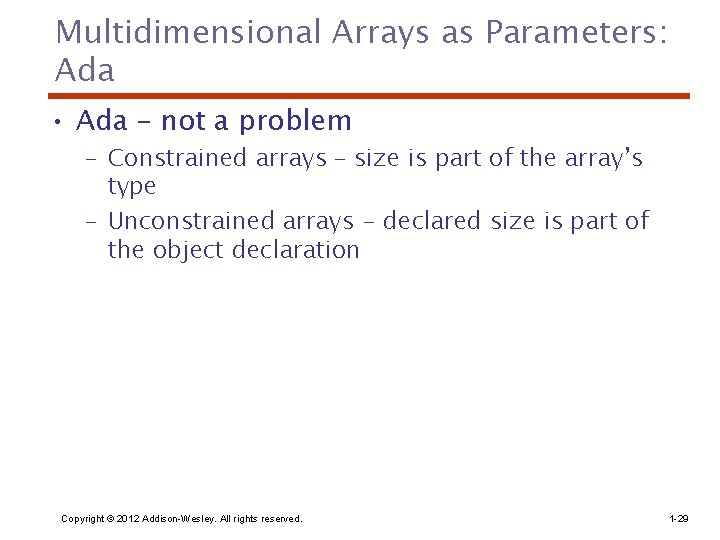 Multidimensional Arrays as Parameters: Ada

• Ada – not a problem
– Constrained arrays – size is part of the array's type
– Unconstrained arrays – declared size is part of the object declaration

Copyright © 2012 Addison-Wesley. All rights reserved.

1-29